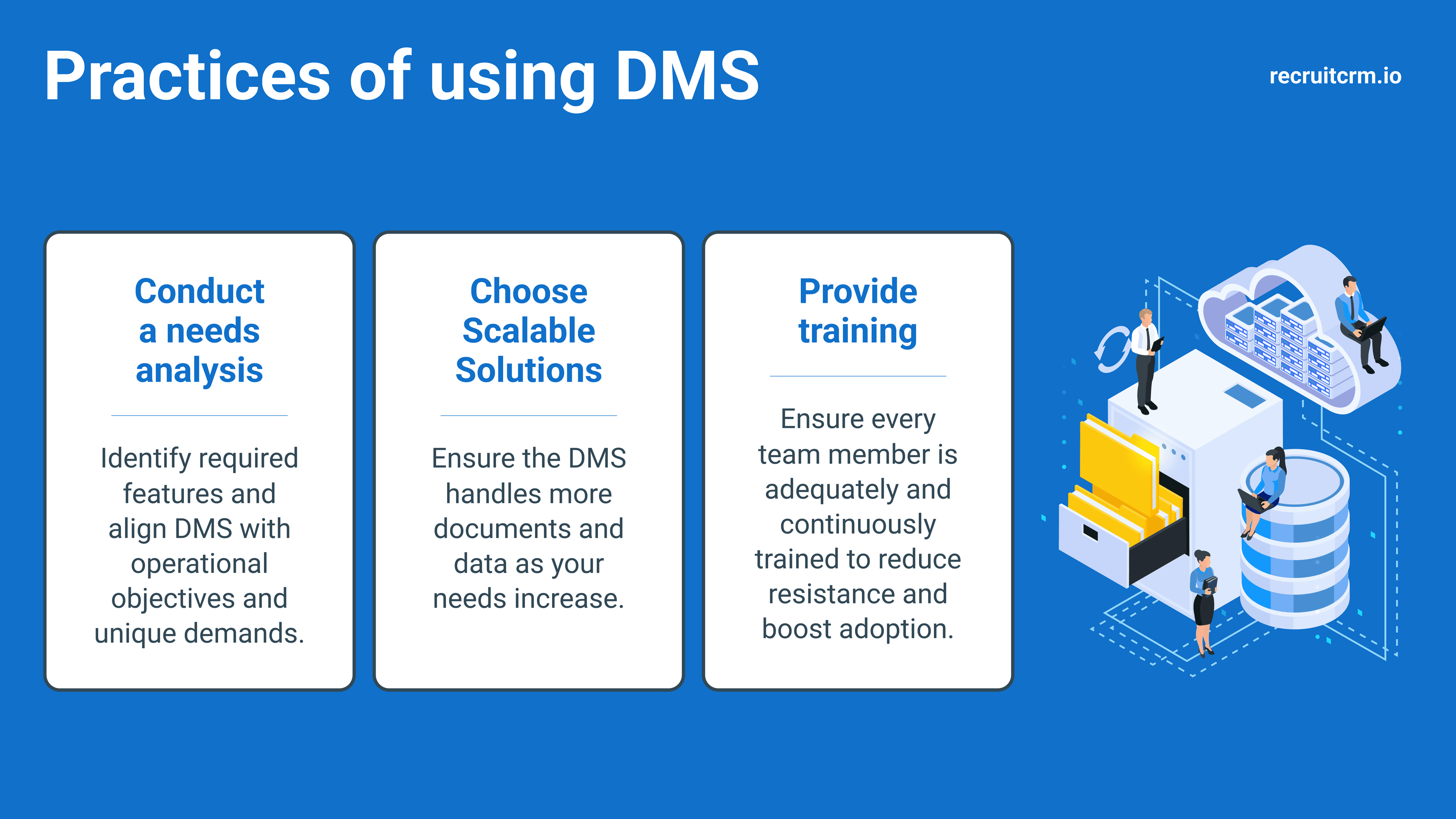 Practices of using DMS

recruitcrm.io

Conduct a needs analysis

Identify required features and align DMS with operational objectives and unique demands.

Choose Scalable Solutions

Ensure the DMS handles more documents and data as your needs increase.

Provide training

Ensure every team member is adequately and continuously trained to reduce resistance and boost adoption.